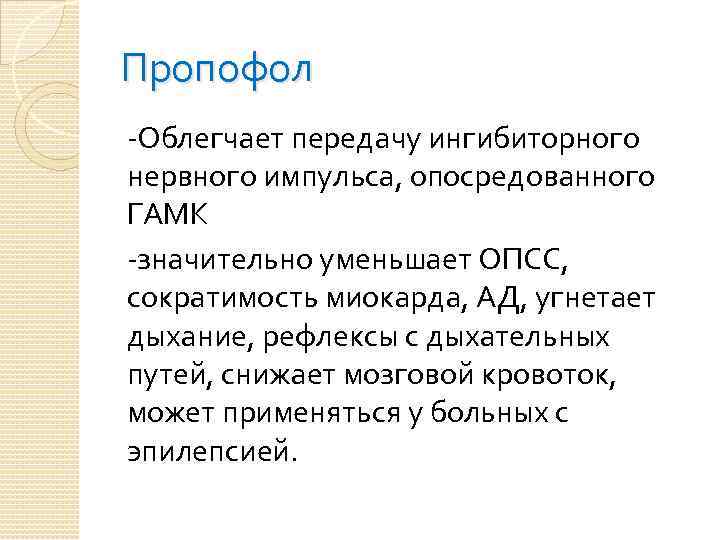 Пропофол

-Облегчает передачу ингибиторного нервного импульса, опосредованного ГАМК

-значительно уменьшает ОПСС, сократимость миокарда, АД, угнетает дыхание, рефлексы с дыхательных путей, снижает мозговой кровоток, может применяться у больных с эпилепсией.